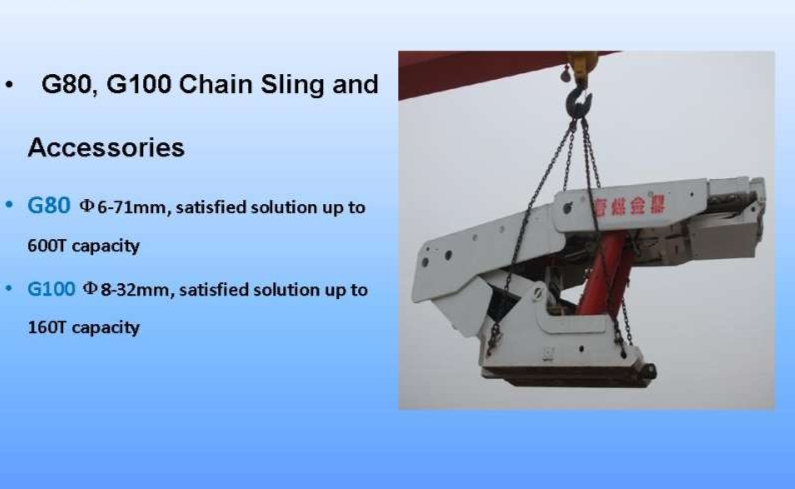 • G80, G100 Chain Sling and Accessories

• G80 Φ6-71mm, satisfied solution up to 600T capacity

• G100 Φ8-32mm, satisfied solution up to 160T capacity

晋煤金鼎